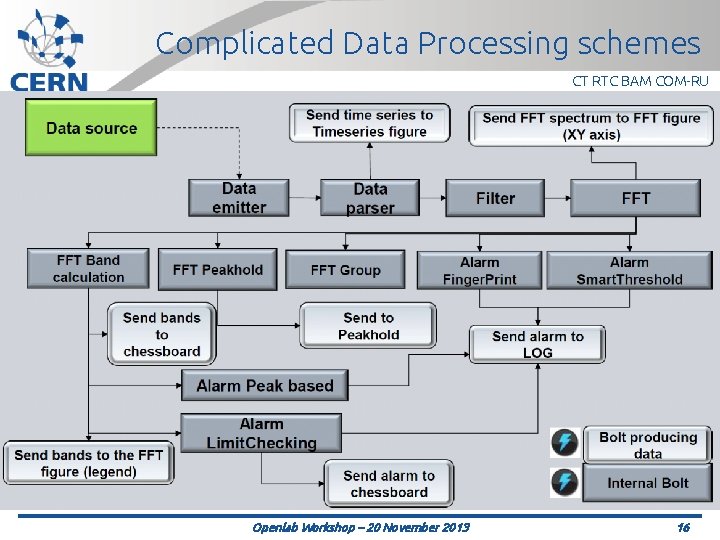 CERN

Complicated Data Processing schemes

CT RTC BAM COM-RU

Data source

Send time series to Timeseries figure

Send FFT spectrum to FFT figure (XY axis)

Data emitter

Data parser

Filter

FFT

FFT Band calculation

FFT Peakhold

FFT Group

Alarm FingerPrint

Alarm SmartThreshold

Send bands to chessboard

Send to Peakhold

Send alarm to LOG

Alarm Peak based

Alarm LimitChecking

Send bands to the FFT figure (legend)

Send alarm to chessboard

Bolt producing data

Internal Bolt

Openlab Workshop – 20 November 2013

16